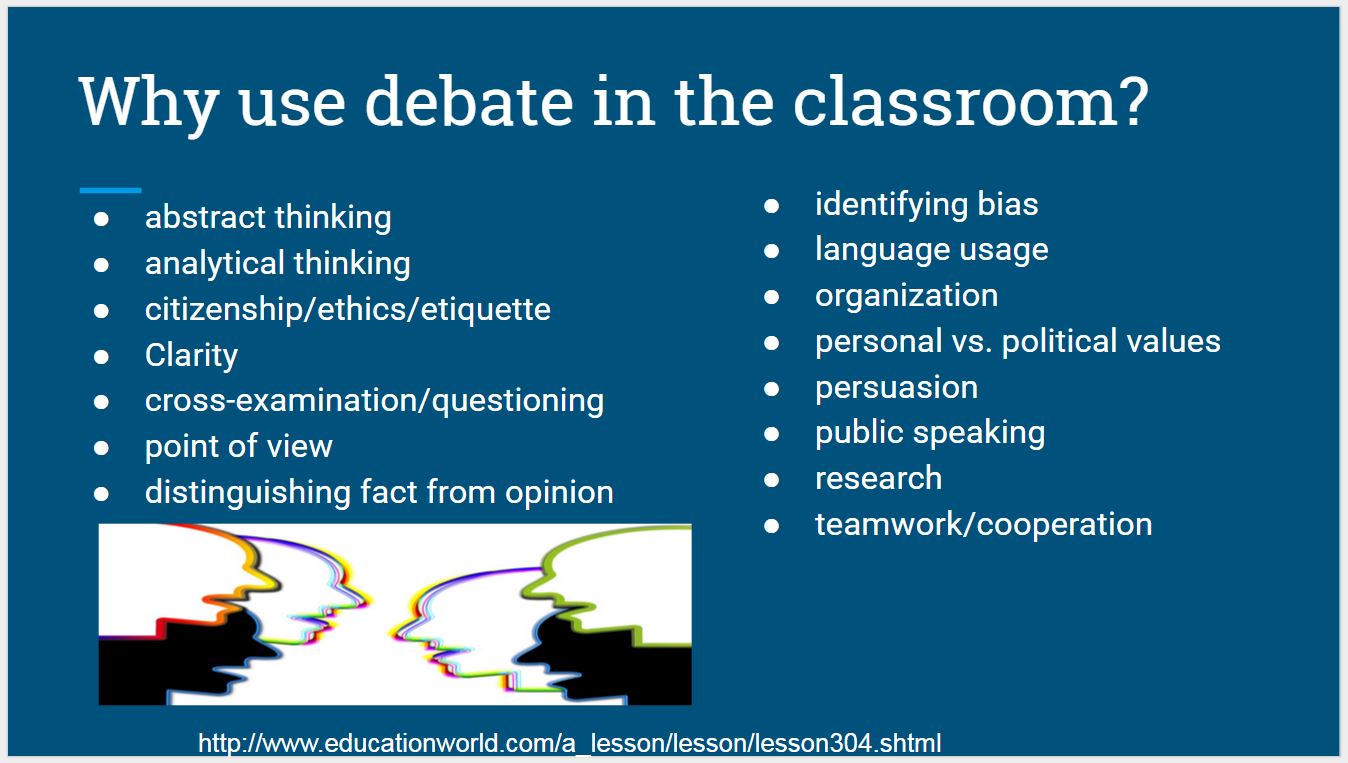 Why use debate in the classroom?

● abstract thinking
● analytical thinking
● citizenship/ethics/etiquette
● Clarity
● cross-examination/questioning
● point of view
● distinguishing fact from opinion

● identifying bias
● language usage
● organization
● personal vs. political values
● persuasion
● public speaking
● research
● teamwork/cooperation

http://www.educationworld.com/a_lesson/lesson/lesson304.shtml